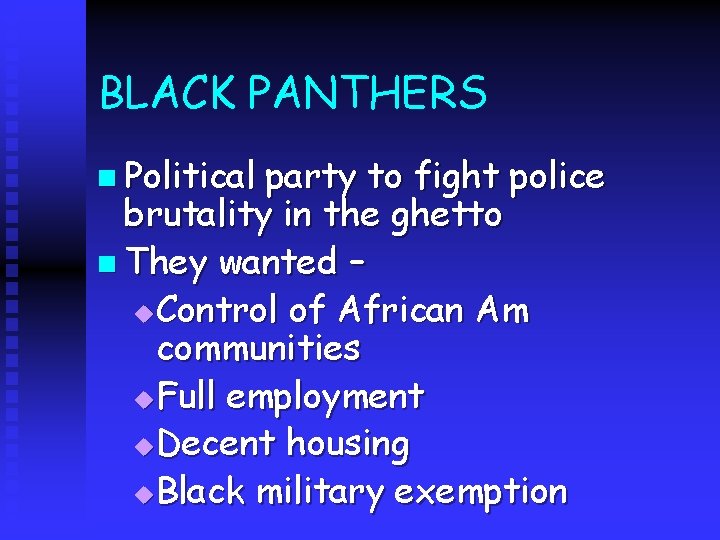 BLACK PANTHERS

- Political party to fight police brutality in the ghetto
- They wanted –
  - Control of African Am communities
  - Full employment
  - Decent housing
  - Black military exemption